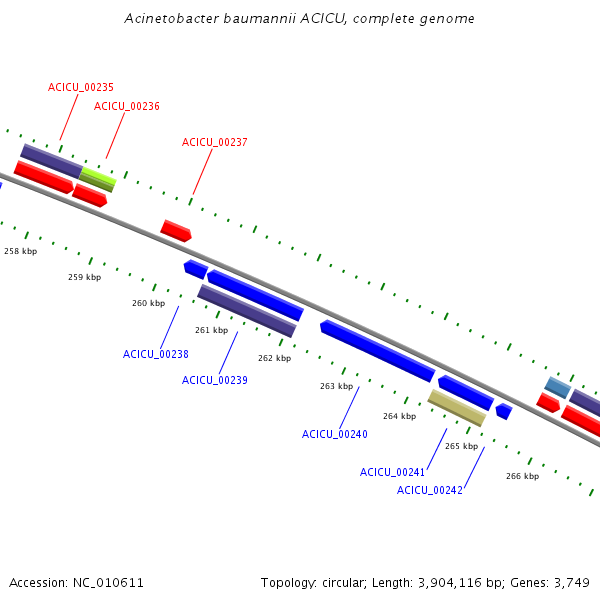 Acinetobacter baumannii ACICU, complete genome

ACICU_00235
ACICU_00236
ACICU_00237

258 kbp
259 kbp
260 kbp
261 kbp
262 kbp
263 kbp
264 kbp
265 kbp
266 kbp

ACICU_00238
ACICU_00239
ACICU_00240
ACICU_00241
ACICU_00242

Accession: NC_010611

Topology: circular; Length: 3,904,116 bp; Genes: 3,749